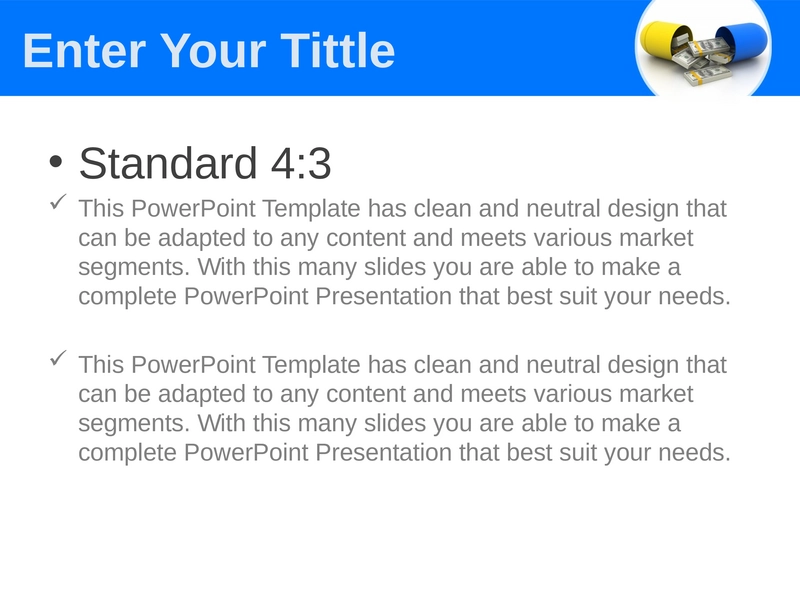 Enter Your Tittle

• Standard 4:3

✓ This PowerPoint Template has clean and neutral design that can be adapted to any content and meets various market segments. With this many slides you are able to make a complete PowerPoint Presentation that best suit your needs.

✓ This PowerPoint Template has clean and neutral design that can be adapted to any content and meets various market segments. With this many slides you are able to make a complete PowerPoint Presentation that best suit your needs.